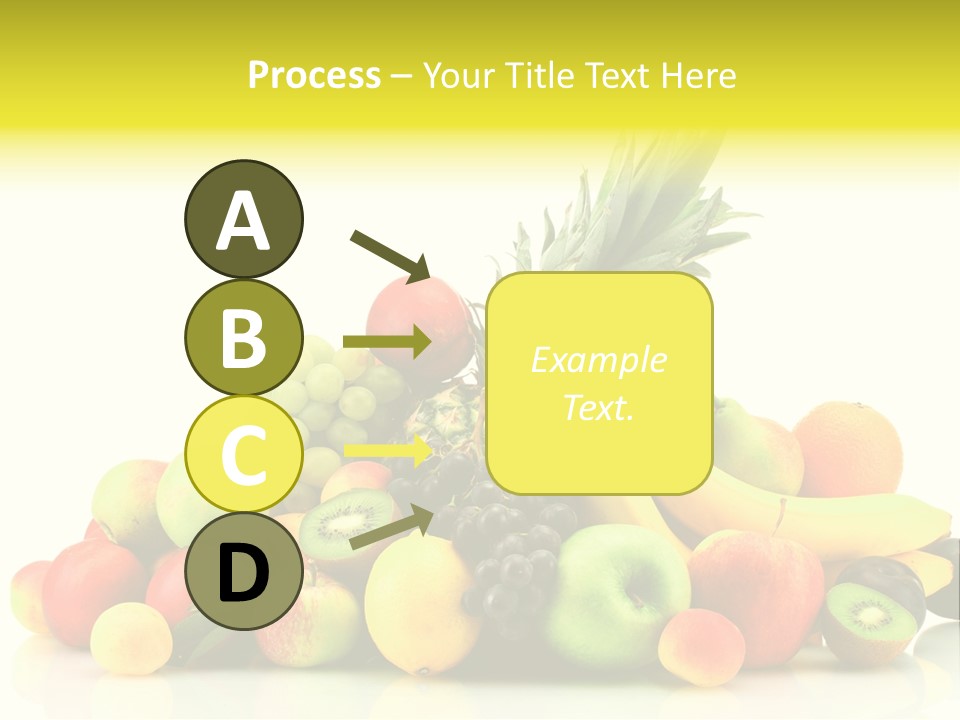 Process – Your Title Text Here

A

B

C

D

Example Text.